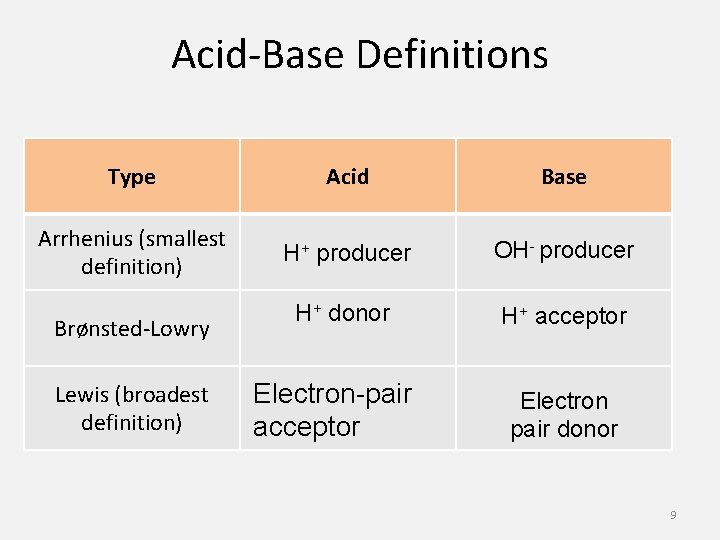 Acid-Base Definitions

| Type | Acid | Base |
|---|---|---|
| Arrhenius (smallest definition) | $H^+$ producer | $OH^-$ producer |
| Brønsted-Lowry | $H^+$ donor | $H^+$ acceptor |
| Lewis (broadest definition) | Electron-pair acceptor | Electron pair donor |

9